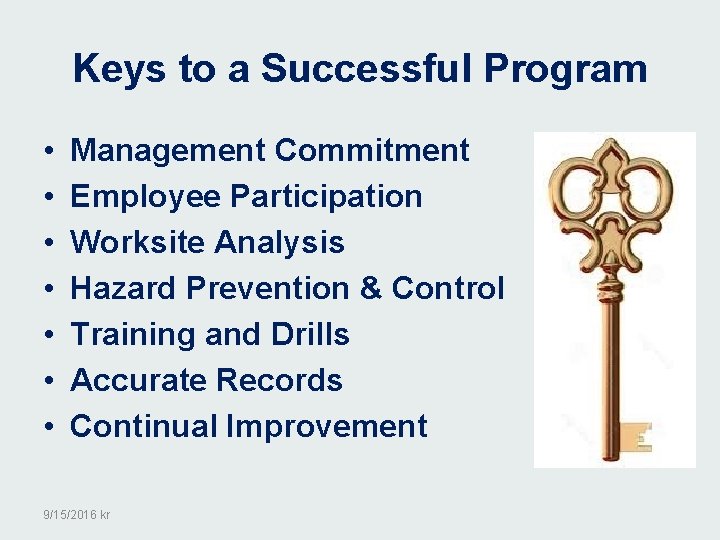 Keys to a Successful Program

• Management Commitment
• Employee Participation
• Worksite Analysis
• Hazard Prevention & Control
• Training and Drills
• Accurate Records
• Continual Improvement

9/15/2016 kr